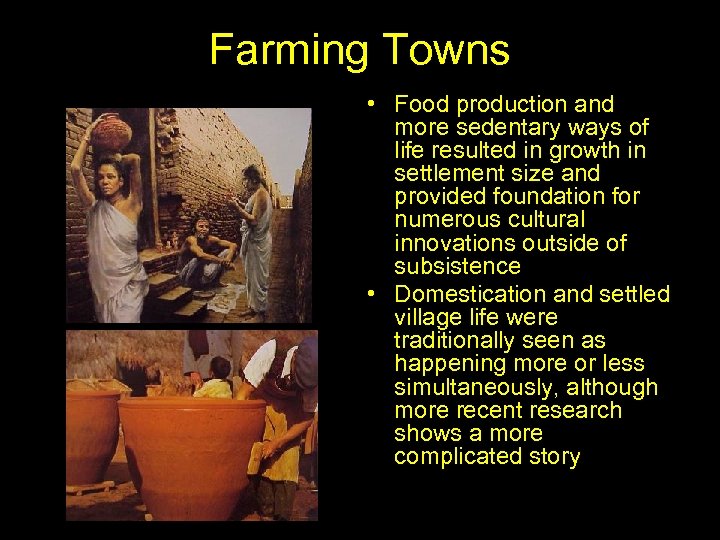 Farming Towns

• Food production and more sedentary ways of life resulted in growth in settlement size and provided foundation for numerous cultural innovations outside of subsistence

• Domestication and settled village life were traditionally seen as happening more or less simultaneously, although more recent research shows a more complicated story